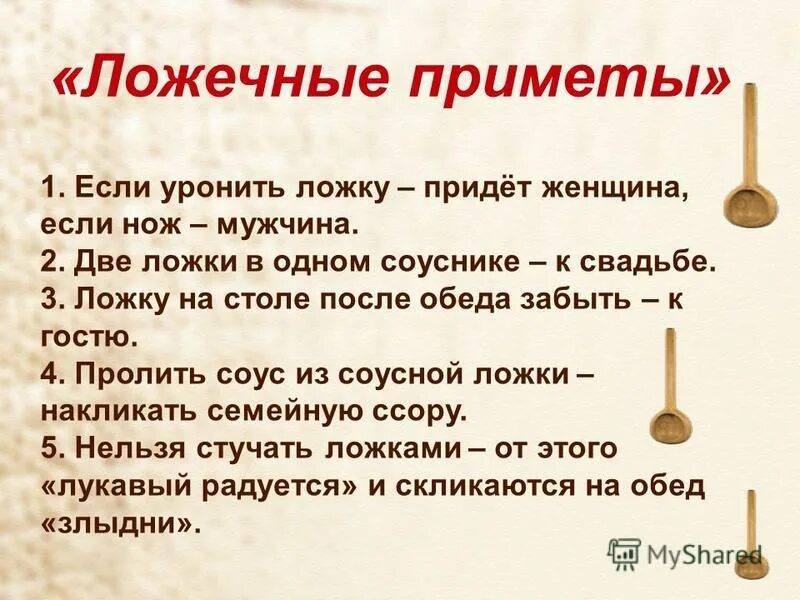 «Ложечные приметы»

1. Если уронить ложку – придёт женщина, если нож – мужчина.
2. Две ложки в одном соуснике – к свадьбе.
3. Ложку на столе после обеда забыть – к гостю.
4. Пролить соус из соусной ложки – накликать семейную ссору.
5. Нельзя стучать ложками – от этого «лукавый радуется» и скликаются на обед «злыдни».

MyShared